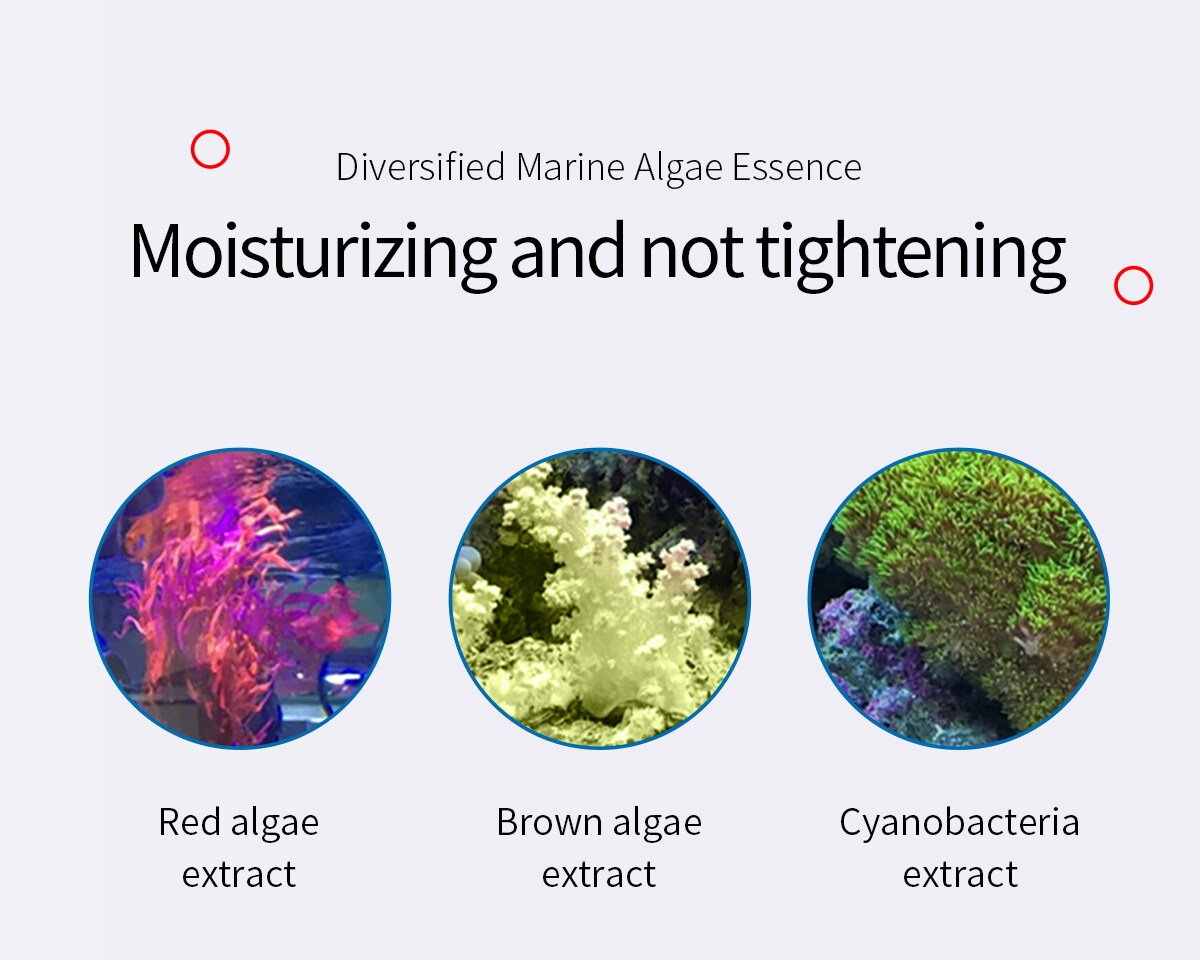 Diversified Marine Algae Essence

Moisturizing and not tightening

Red algae extract

Brown algae extract

Cyanobacteria extract